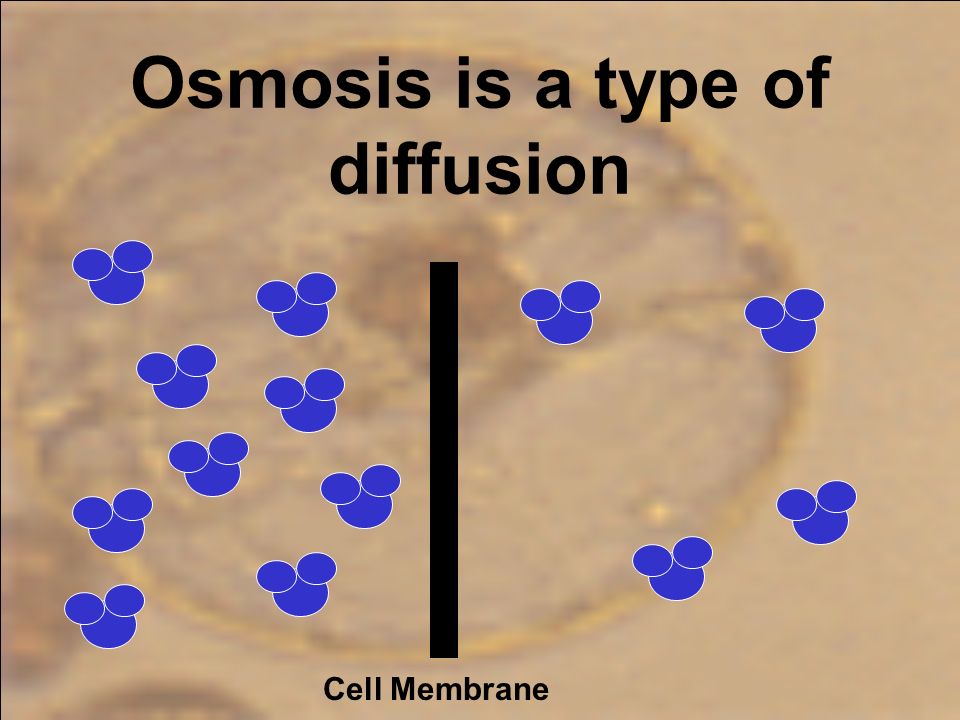 Osmosis is a type of diffusion

Cell Membrane